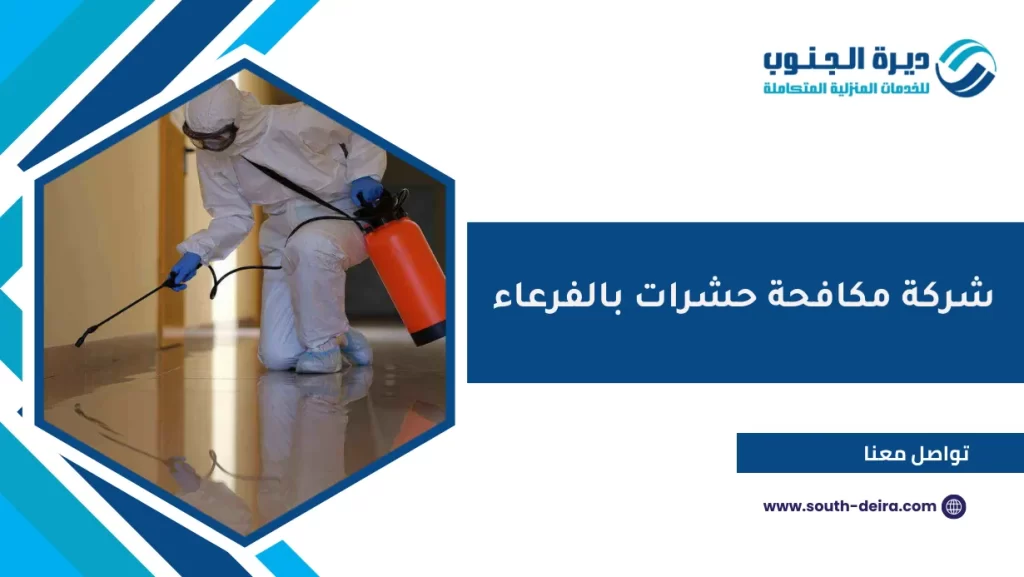 ديرة الجنوب
للخدمات المنزلية المتكاملة

شركة مكافحة حشرات بالفرعاء

تواصل معنا

www.south-deira.com